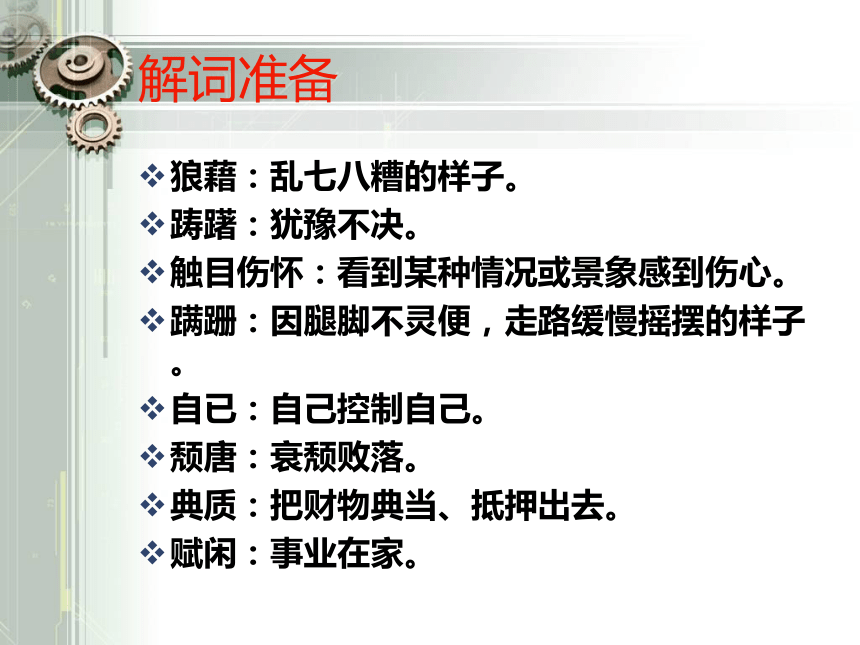 解词准备

❖狼藉：乱七八糟的样子。
❖踌躇：犹豫不决。
❖触目伤怀：看到某种情况或景象感到伤心。
❖蹒跚：因腿脚不灵便，走路缓慢摇摆的样子。
❖自已：自己控制自己。
❖颓唐：衰颓败落。
❖典质：把财物典当、抵押出去。
❖赋闲：事业在家。